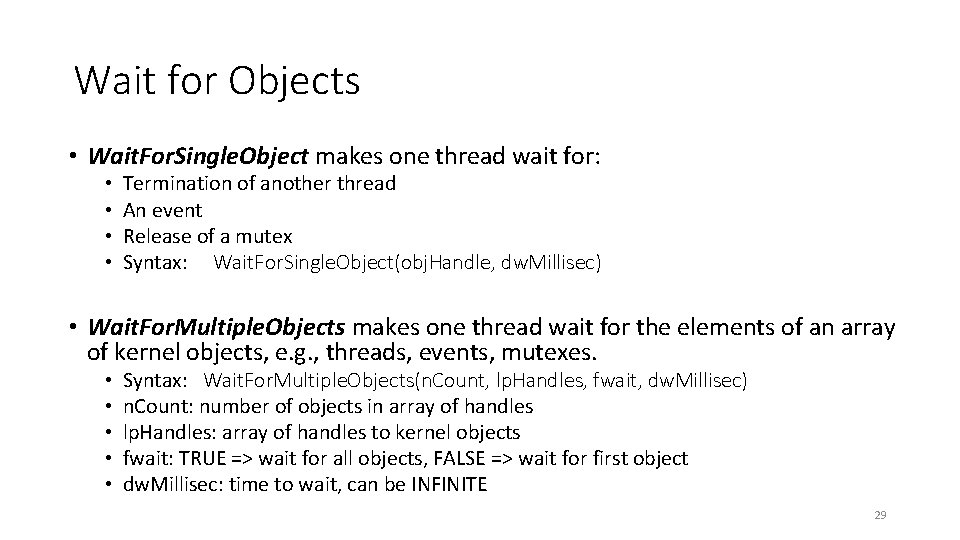 Wait for Objects

• WaitForSingleObject makes one thread wait for:
  • Termination of another thread
  • An event
  • Release of a mutex
  • Syntax: WaitForSingleObject(objHandle, dwMillisec)

• WaitForMultipleObjects makes one thread wait for the elements of an array of kernel objects, e.g., threads, events, mutexes.
  • Syntax: WaitForMultipleObjects(nCount, lpHandles, fwait, dwMillisec)
  • nCount: number of objects in array of handles
  • lpHandles: array of handles to kernel objects
  • fwait: TRUE => wait for all objects, FALSE => wait for first object
  • dwMillisec: time to wait, can be INFINITE

29